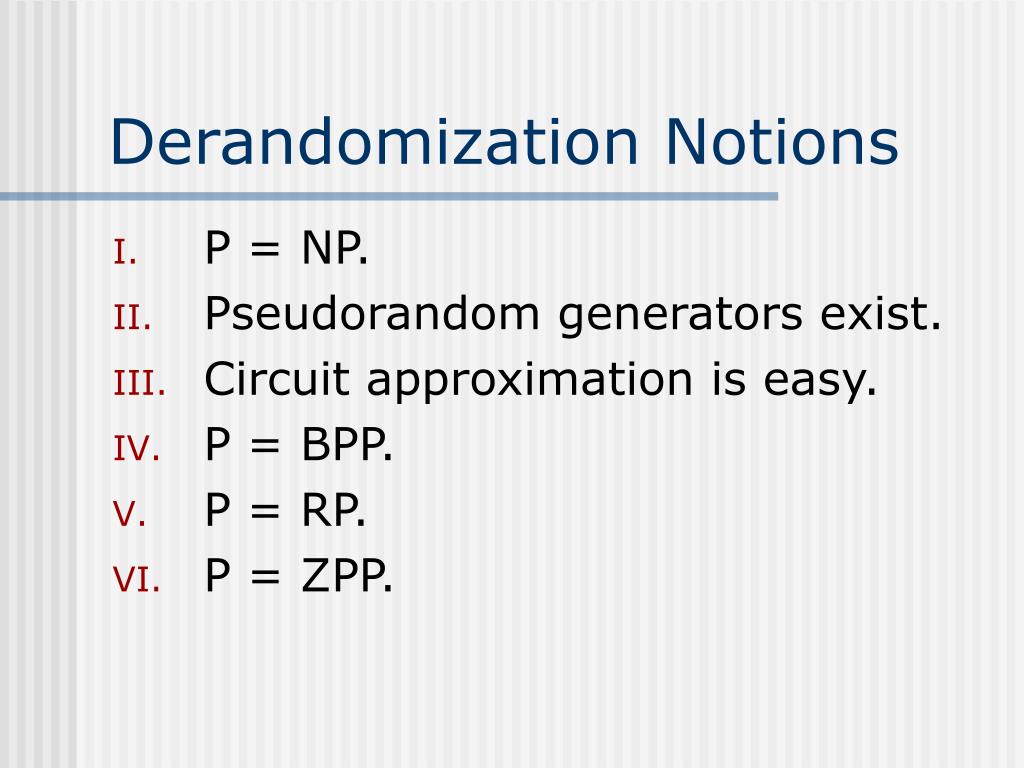 Derandomization Notions

I. P = NP.

II. Pseudorandom generators exist.

III. Circuit approximation is easy.

IV. P = BPP.

V. P = RP.

VI. P = ZPP.